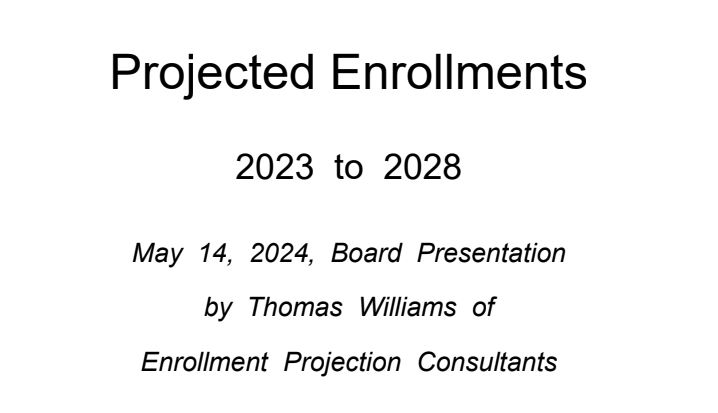 Projected Enrollments

2023 to 2028

May 14, 2024, Board Presentation

by Thomas Williams of

Enrollment Projection Consultants